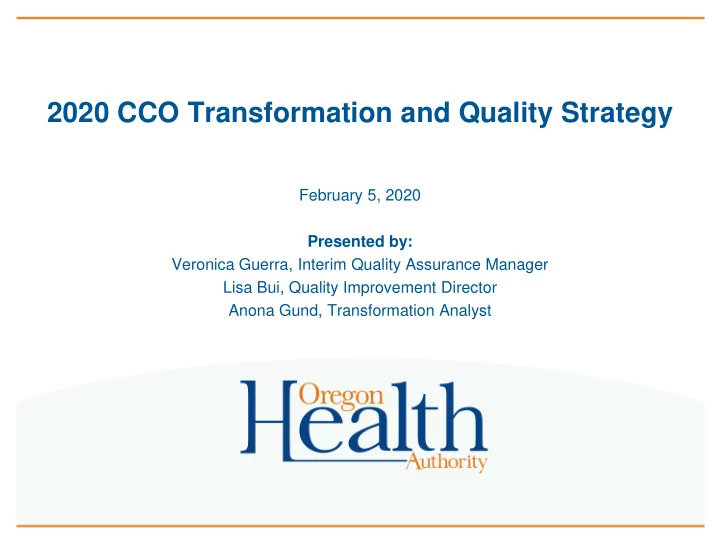 2020 CCO Transformation and Quality Strategy

February 5, 2020

Presented by:
Veronica Guerra, Interim Quality Assurance Manager
Lisa Bui, Quality Improvement Director
Anona Gund, Transformation Analyst

Oregon
Health
Authority